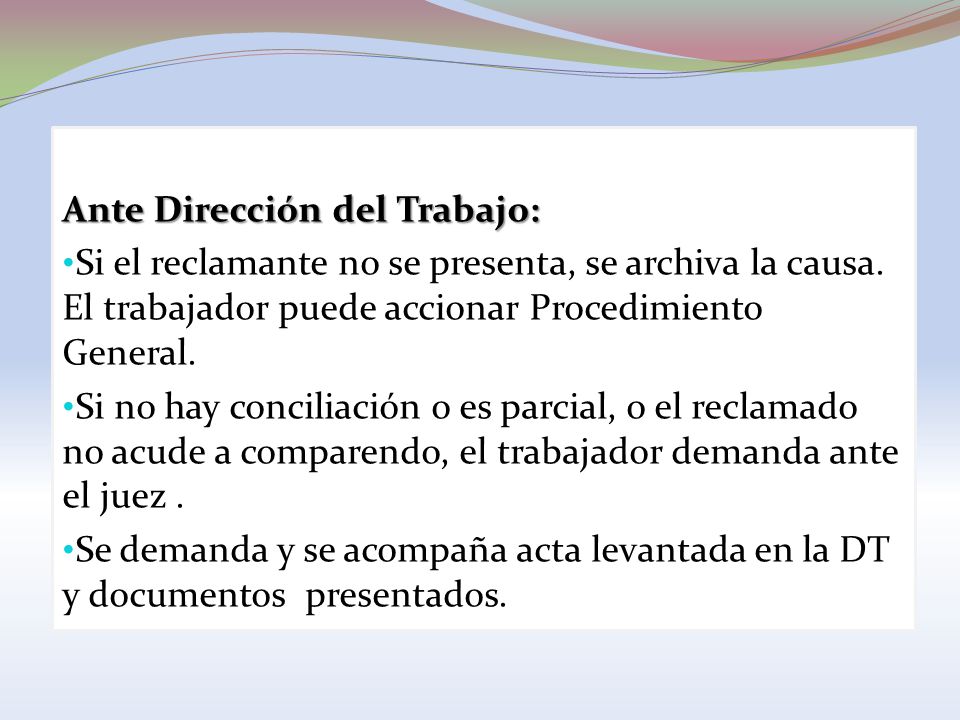 Ante Dirección del Trabajo:

•Si el reclamante no se presenta, se archiva la causa. El trabajador puede accionar Procedimiento General.

•Si no hay conciliación o es parcial, o el reclamado no acude a comparendo, el trabajador demanda ante el juez .

•Se demanda y se acompaña acta levantada en la DT y documentos presentados.